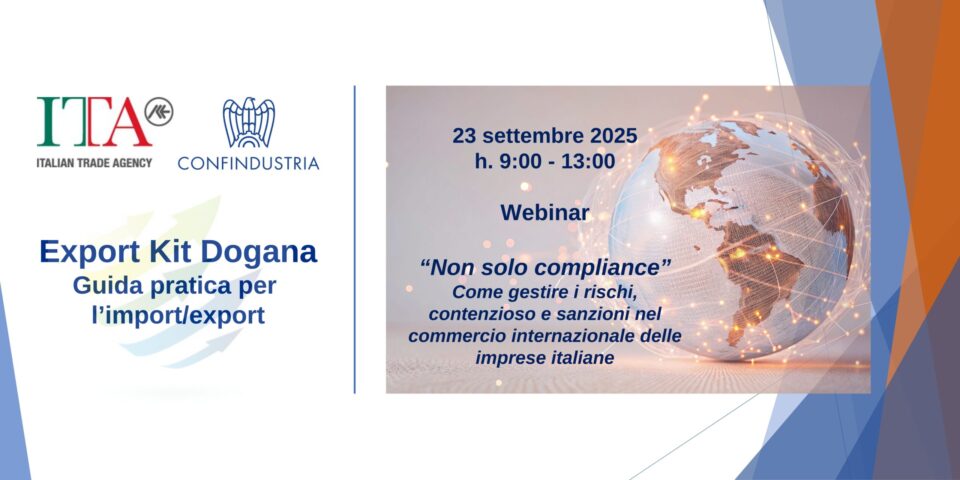 ITA
ITALIAN TRADE AGENCY

CONFINDUSTRIA

Export Kit Dogana
Guida pratica per l'import/export

23 settembre 2025
h. 9:00 - 13:00

Webinar

"Non solo compliance"
Come gestire i rischi, contenzioso e sanzioni nel commercio internazionale delle imprese italiane